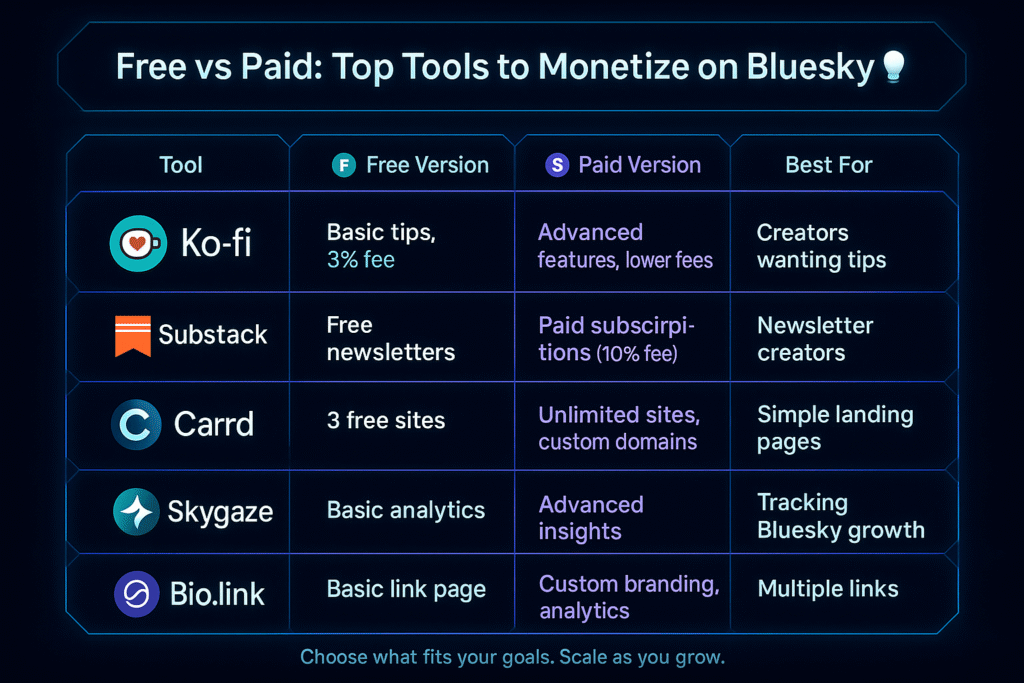 Free vs Paid: Top Tools to Monetize on Bluesky

| Tool | F Free Version | S Paid Version | Best For |
|---|---|---|---|
| Ko-fi | Basic tips, 3% fee | Advanced features, lower fees | Creators wanting tips |
| Substack | Free newsletters | Paid subscriptions (10% fee) | Newsletter creators |
| Carrd | 3 free sites | Unlimited sites, custom domains | Simple landing pages |
| Skygaze | Basic analytics | Advanced insights | Tracking Bluesky growth |
| Bio.link | Basic link page | Custom branding, analytics | Multiple links |

Choose what fits your goals. Scale as you grow.